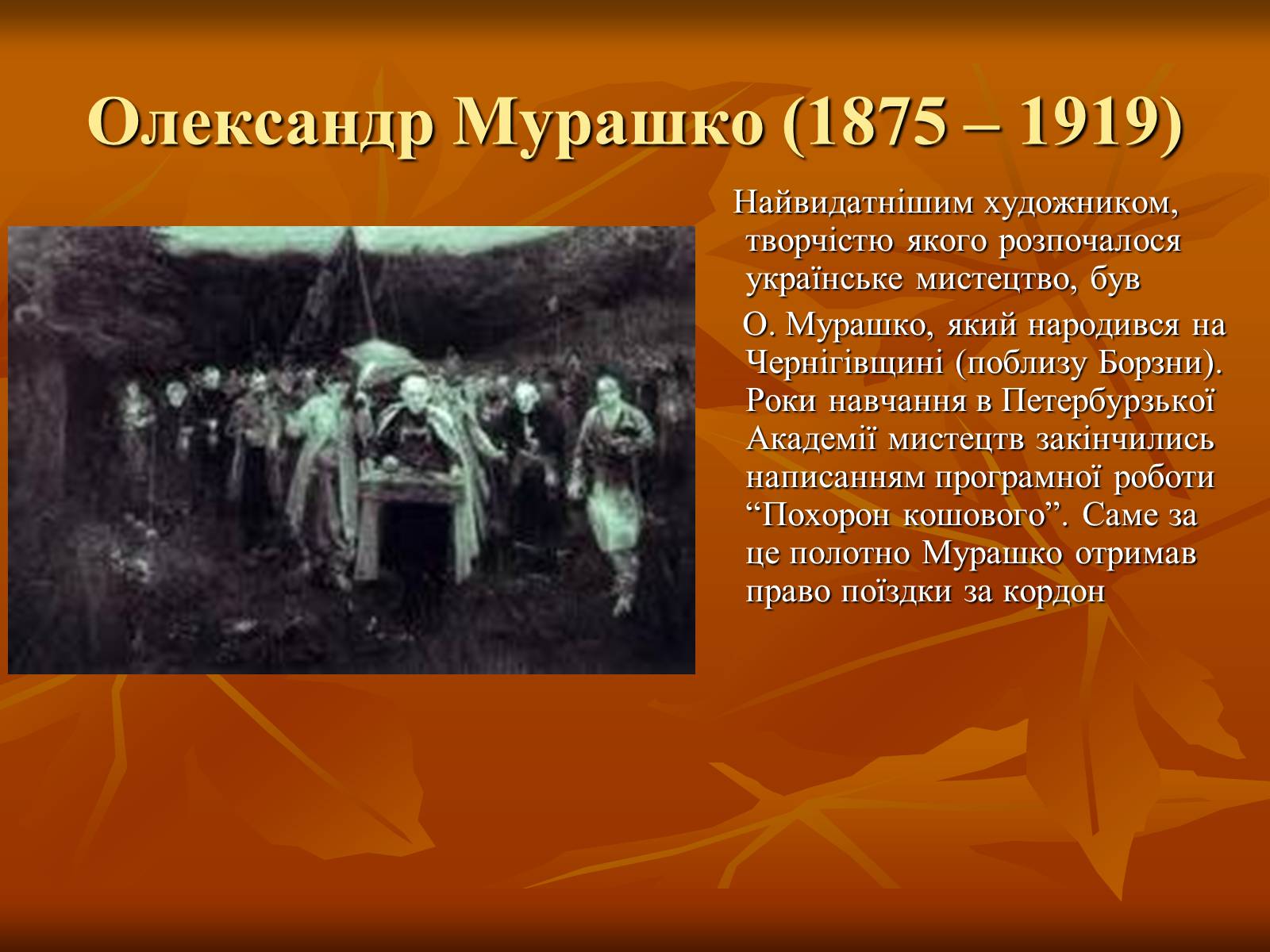 Олександр Мурашко (1875 – 1919)

Найвидатнішим художником, творчістю якого розпочалося українське мистецтво, був

О. Мурашко, який народився на Чернігівщині (поблизу Борзни). Роки навчання в Петербурзької Академії мистецтв закінчились написанням програмної роботи “Похорон кошового”. Саме за це полотно Мурашко отримав право поїздки за кордон